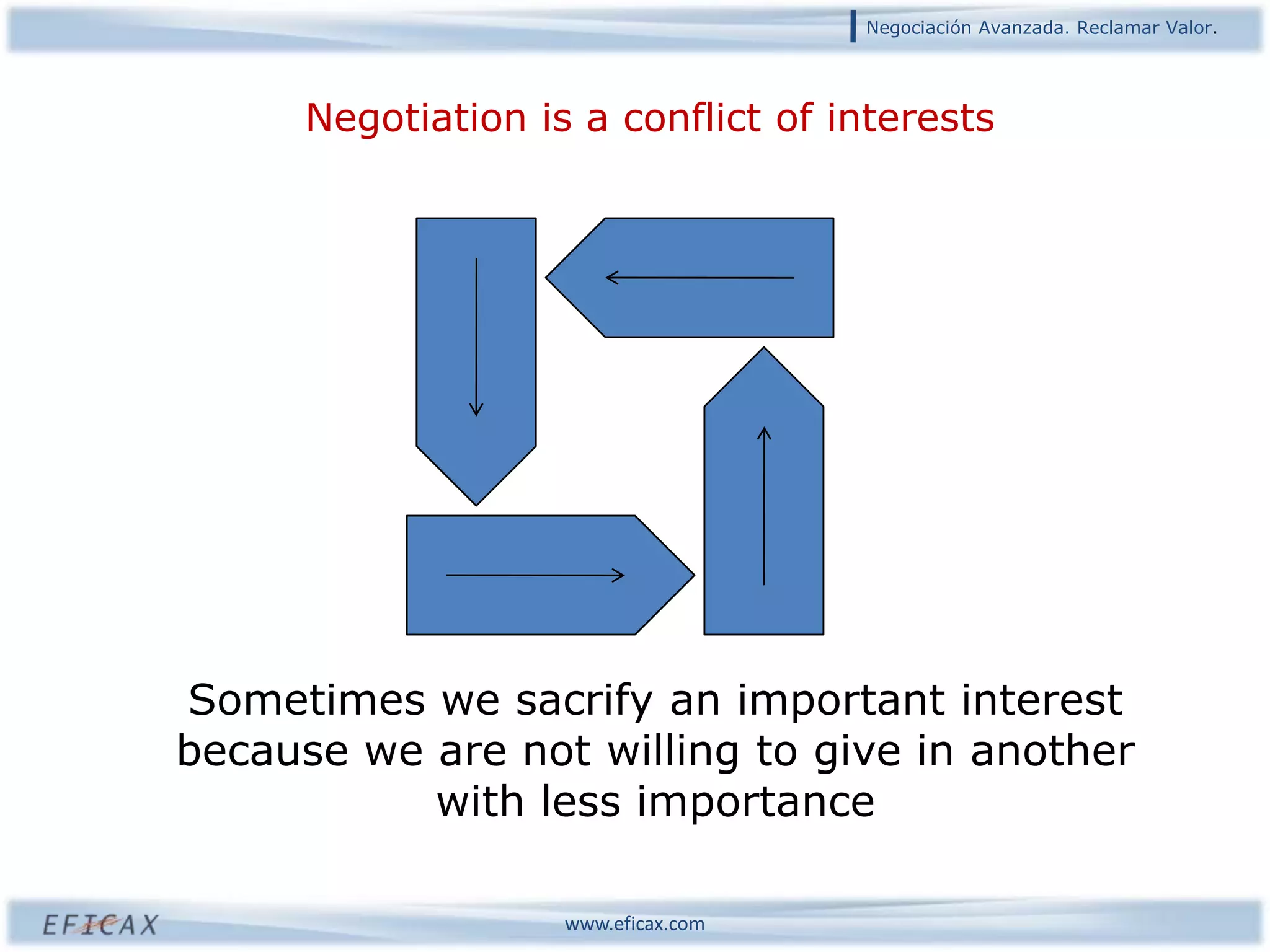 Negociación Avanzada. Reclamar Valor.

Negotiation is a conflict of interests

Sometimes we sacrify an important interest because we are not willing to give in another with less importance

EFICAX

www.eficax.com